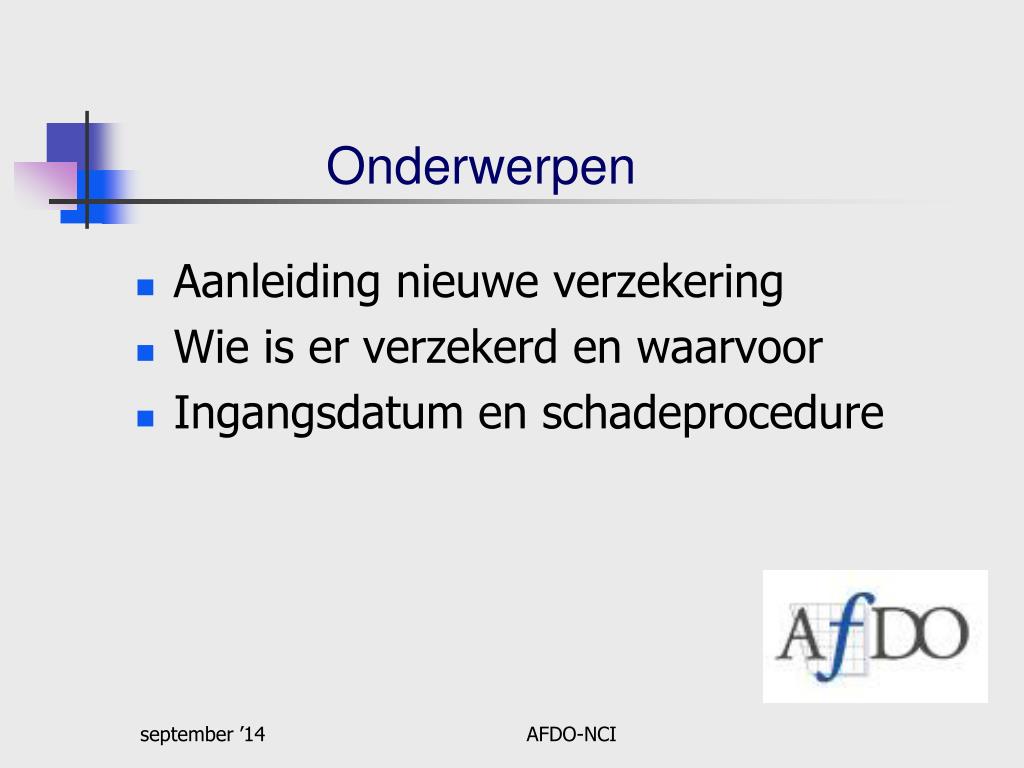 Onderwerpen

- Aanleiding nieuwe verzekering
- Wie is er verzekerd en waarvoor
- Ingangsdatum en schadeprocedure

AfDO

september ’14

AFDO-NCI